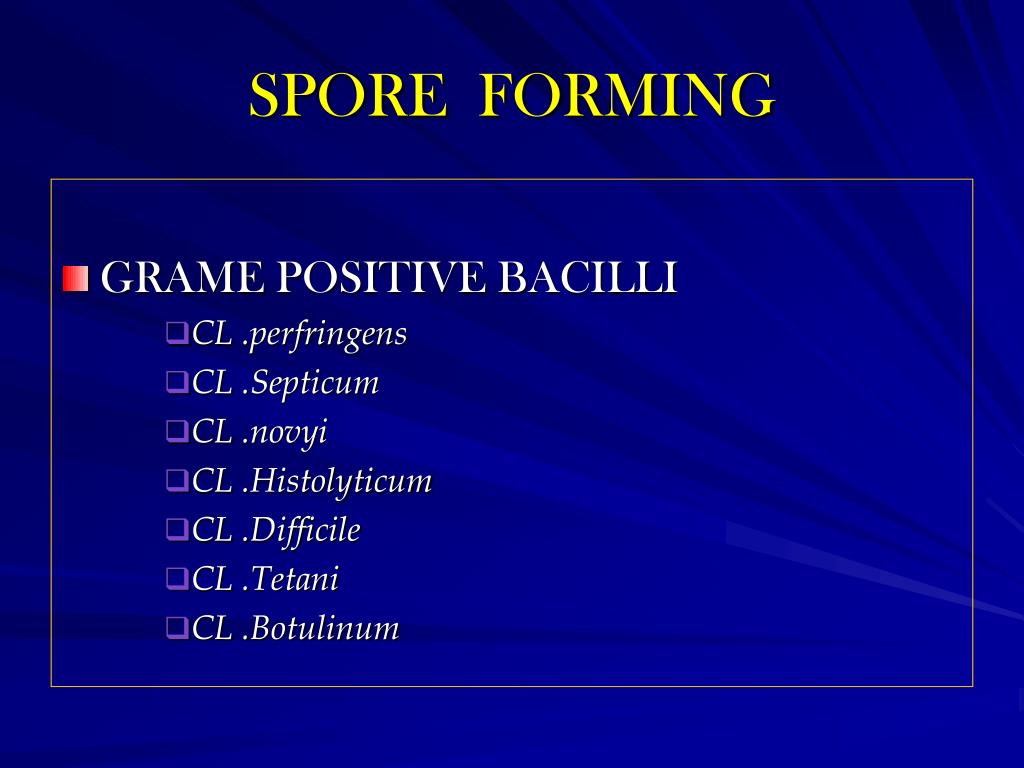 SPORE FORMING

GRAME POSITIVE BACILLI

CL .perfringens
CL .Septicum
CL .novyi
CL .Histolyticum
CL .Difficile
CL .Tetani
CL .Botulinum